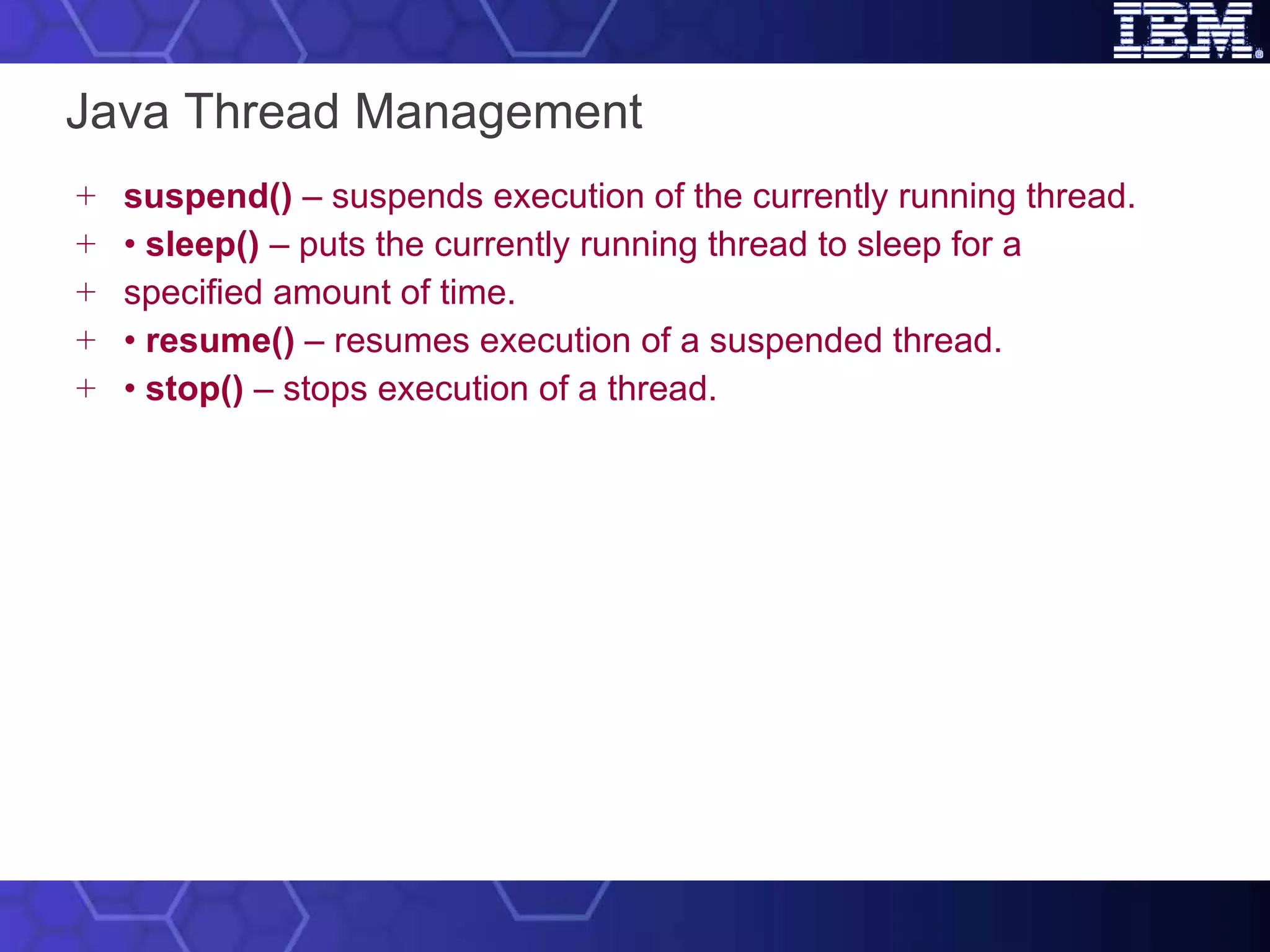 IBM®

Java Thread Management

+ suspend() – suspends execution of the currently running thread.
+ • sleep() – puts the currently running thread to sleep for a
+ specified amount of time.
+ • resume() – resumes execution of a suspended thread.
+ • stop() – stops execution of a thread.